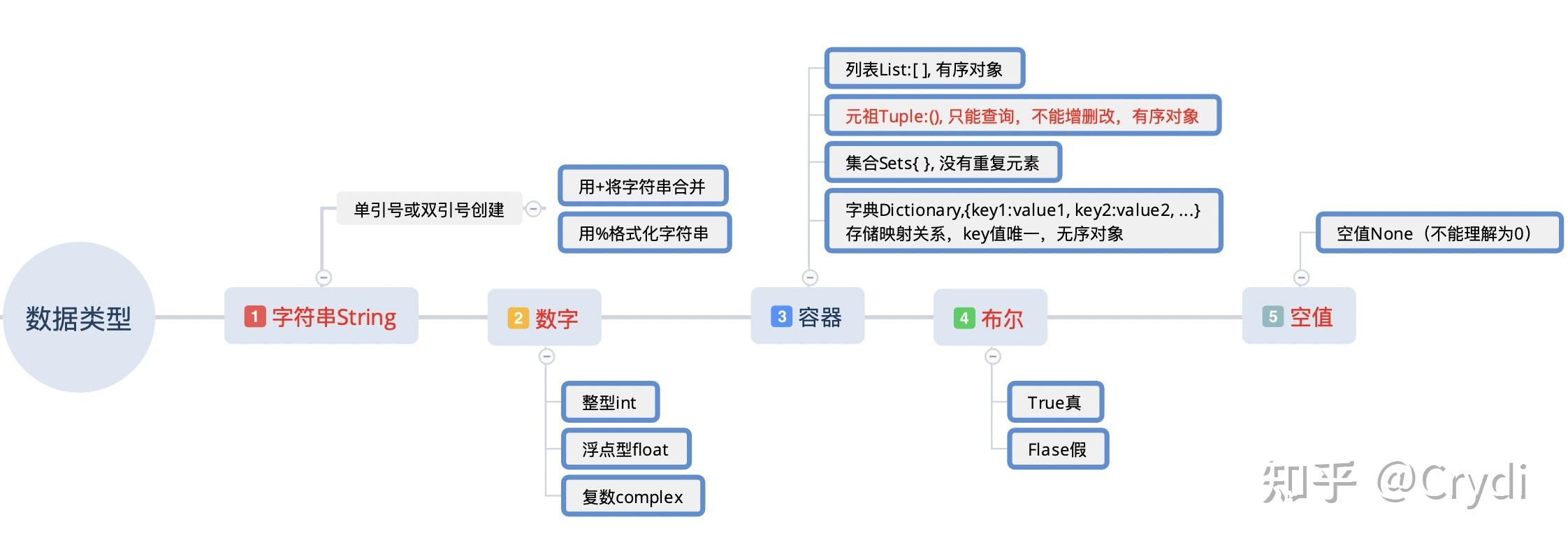 数据类型

1 字符串String

单引号或双引号创建

用+将字符串合并

用%格式化字符串

2 数字

整型int

浮点型float

复数complex

3 容器

列表List:[ ], 有序对象

元祖Tuple:(), 只能查询，不能增删改，有序对象

集合Sets{ }, 没有重复元素

字典Dictionary,{key1:value1, key2:value2, ...}
存储映射关系，key值唯一，无序对象

4 布尔

True真

Flase假

5 空值

空值None（不能理解为0）

知乎 @Crydi